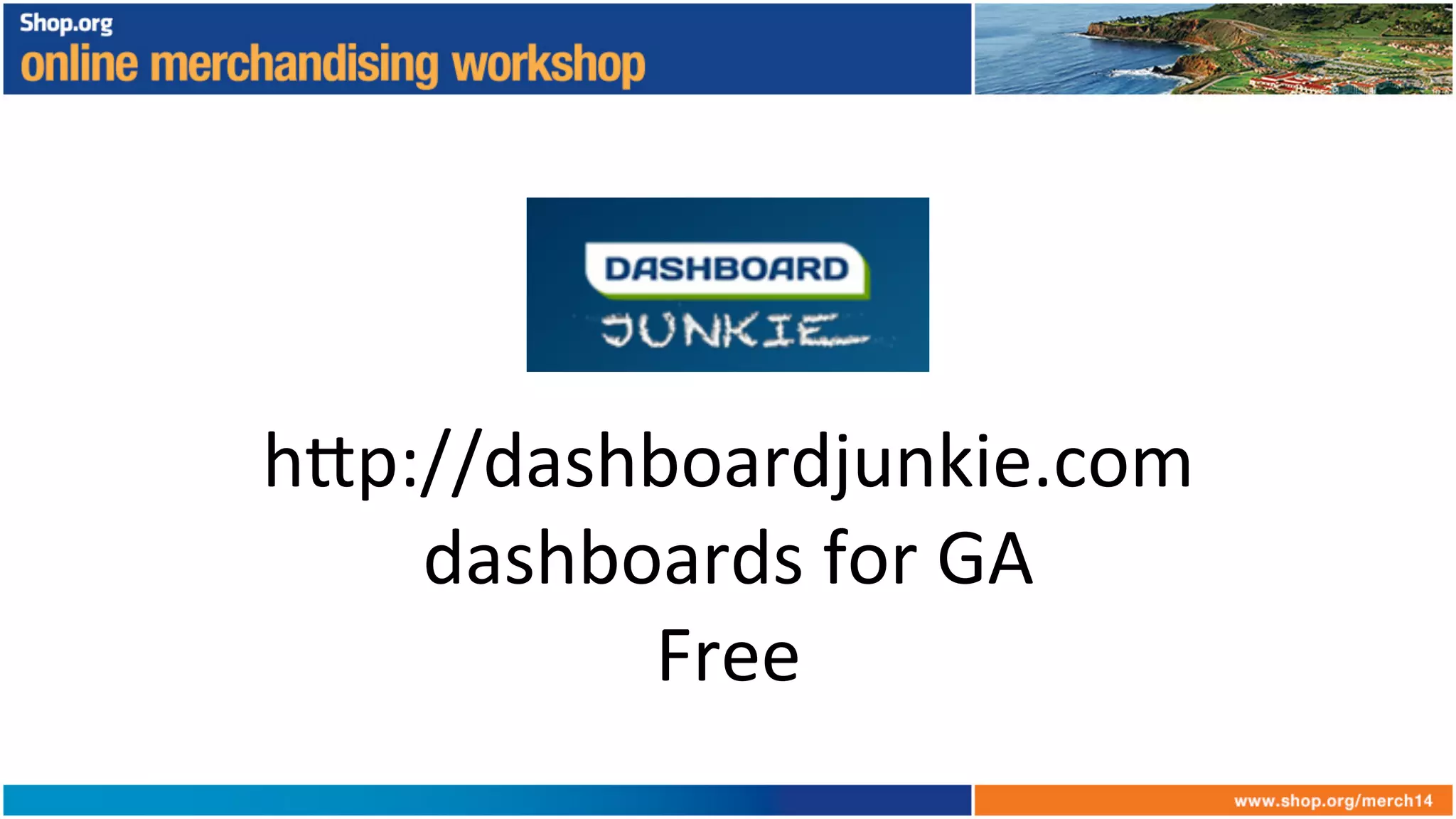 Shop.org
online merchandising workshop

DASHBOARD
JUNKIE

http://dashboardjunkie.com
dashboards for GA
Free

www.shop.org/merch14